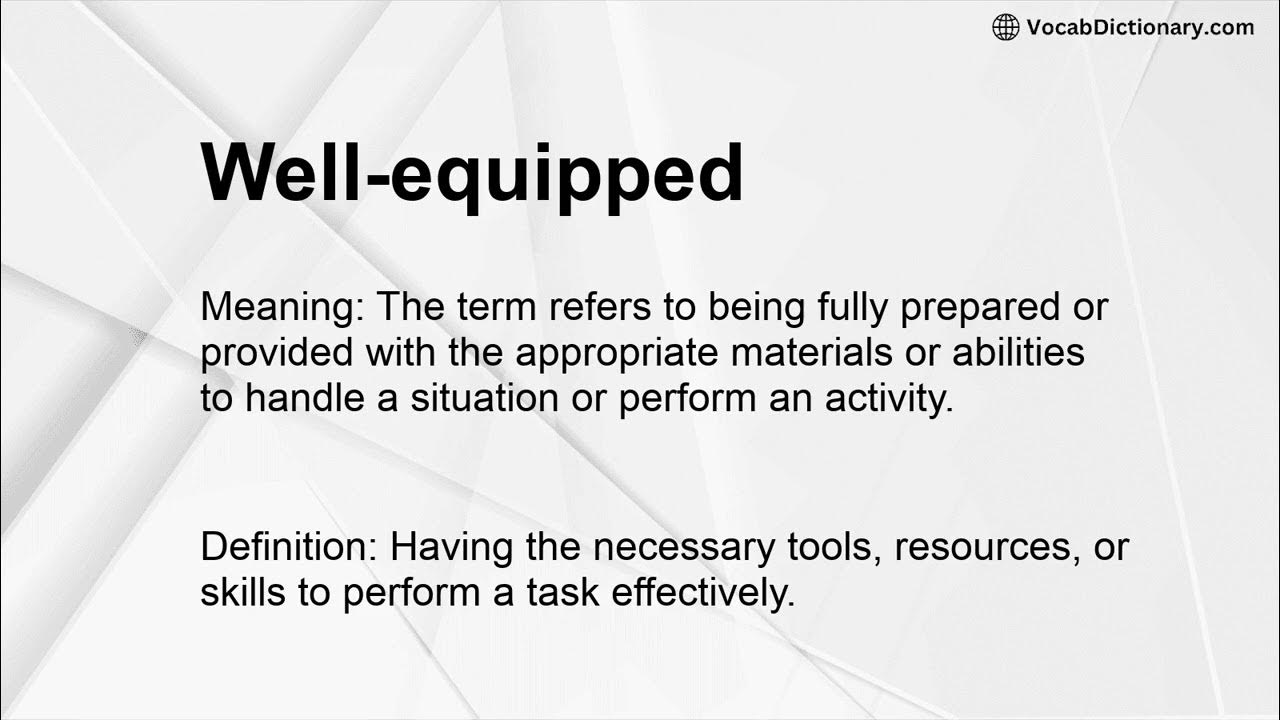 VocabDictionary.com

Well-equipped

Meaning: The term refers to being fully prepared or provided with the appropriate materials or abilities to handle a situation or perform an activity.

Definition: Having the necessary tools, resources, or skills to perform a task effectively.